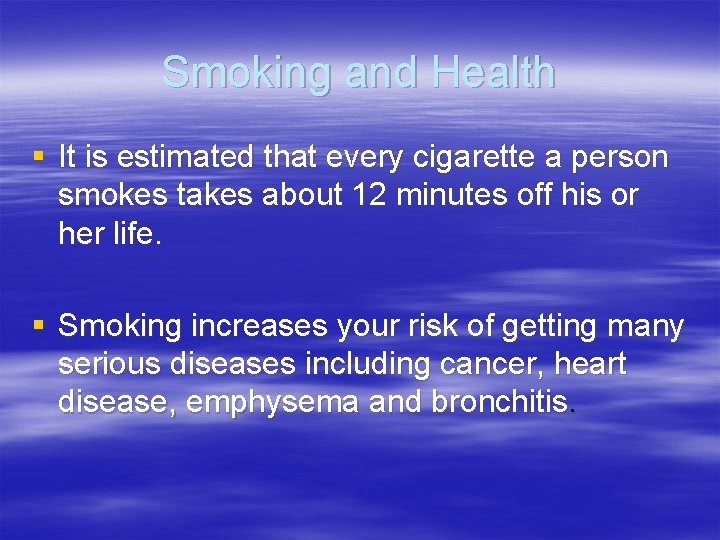 Smoking and Health

▪ It is estimated that every cigarette a person smokes takes about 12 minutes off his or her life.

▪ Smoking increases your risk of getting many serious diseases including cancer, heart disease, emphysema and bronchitis.